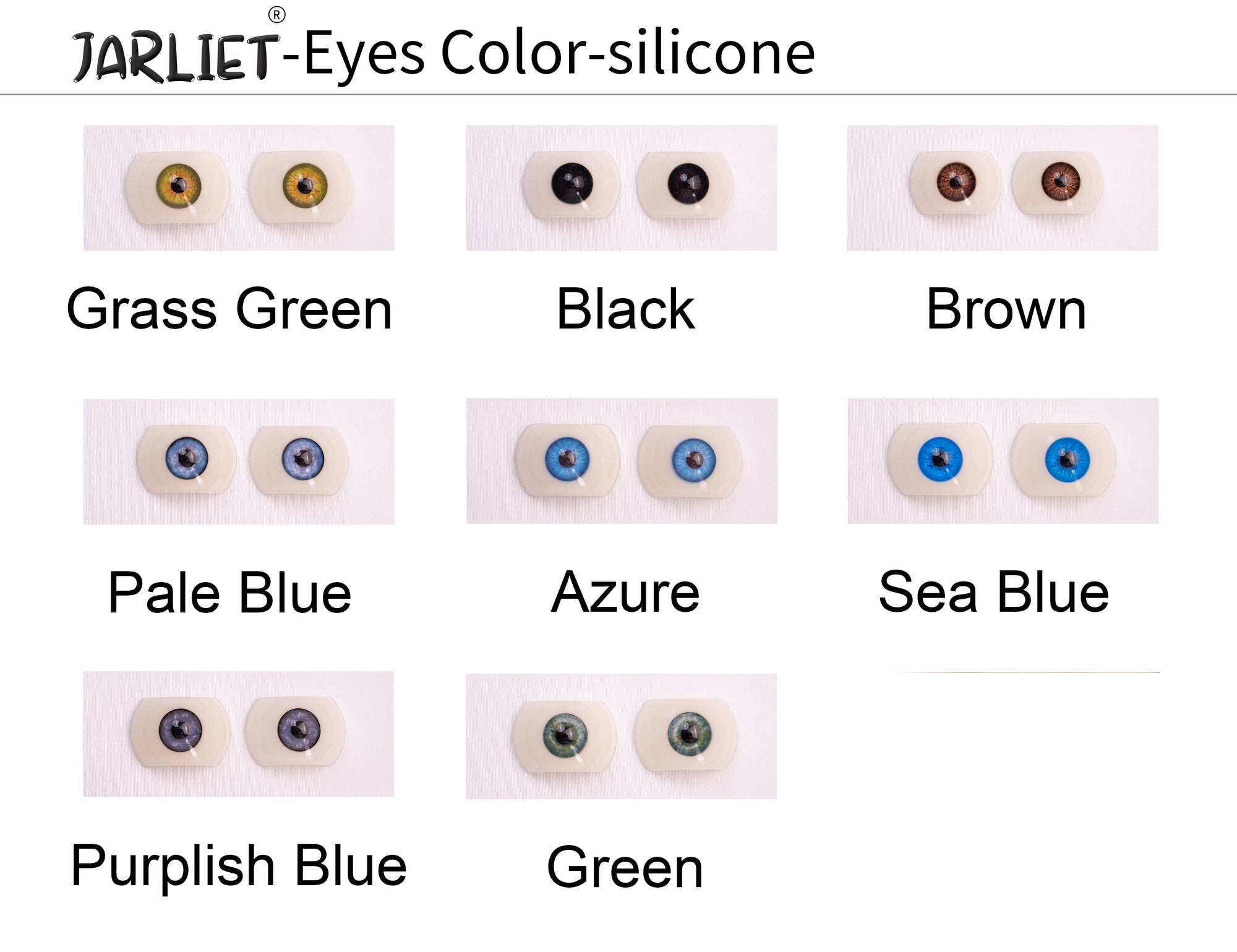 JARLIET®-Eyes Color-silicone

Grass Green

Black

Brown

Pale Blue

Azure

Sea Blue

Purplish Blue

Green